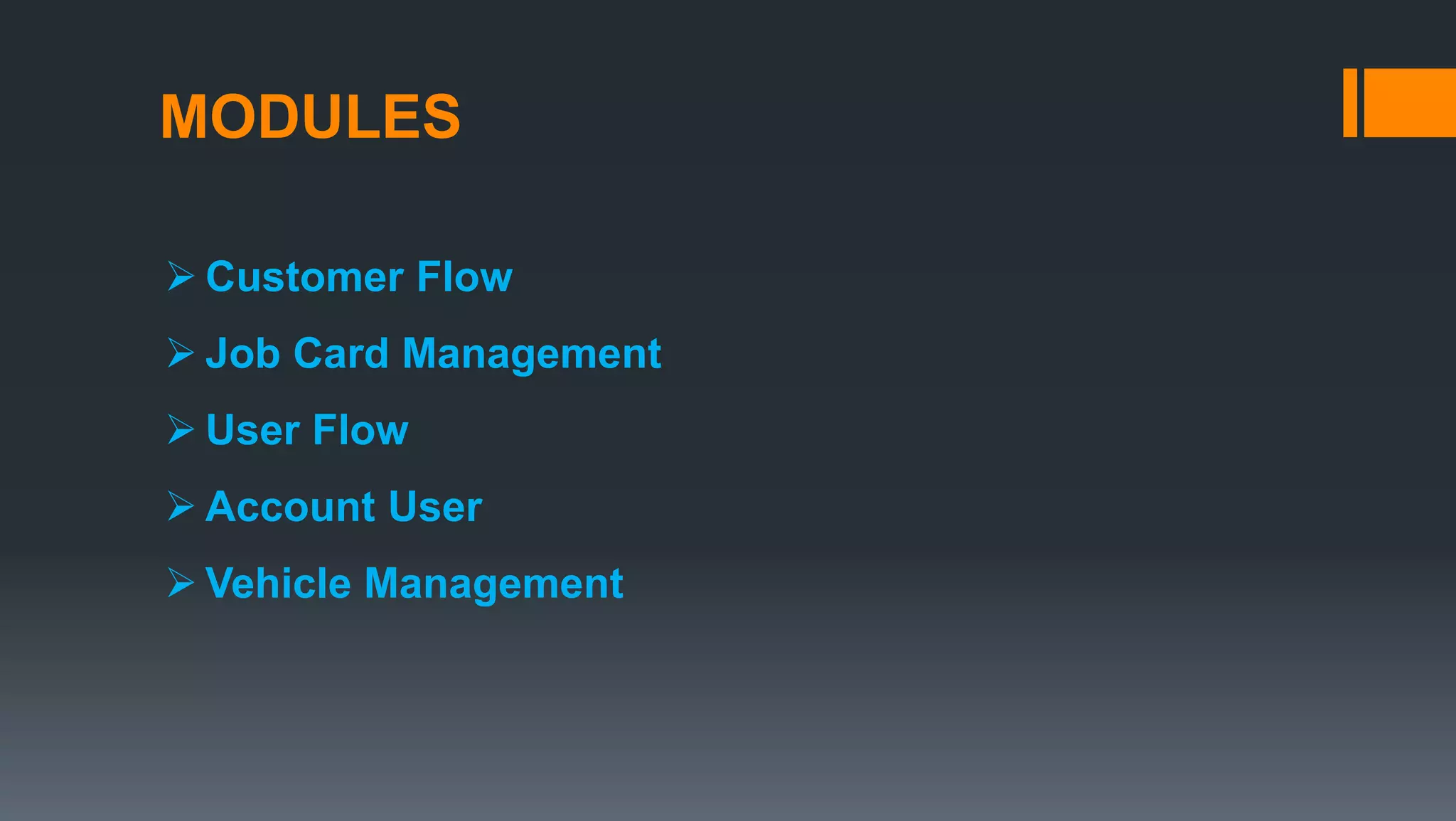 MODULES

➢ Customer Flow
➢ Job Card Management
➢ User Flow
➢ Account User
➢ Vehicle Management